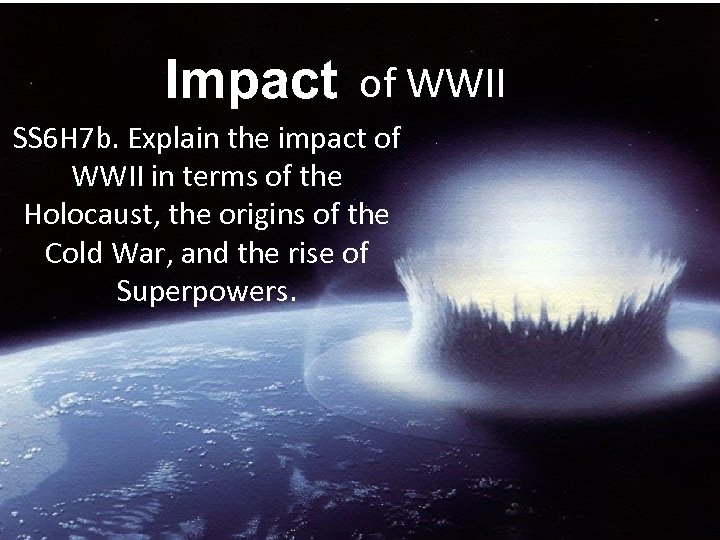 Impact of WWII

SS6H7b. Explain the impact of WWII in terms of the Holocaust, the origins of the Cold War, and the rise of Superpowers.